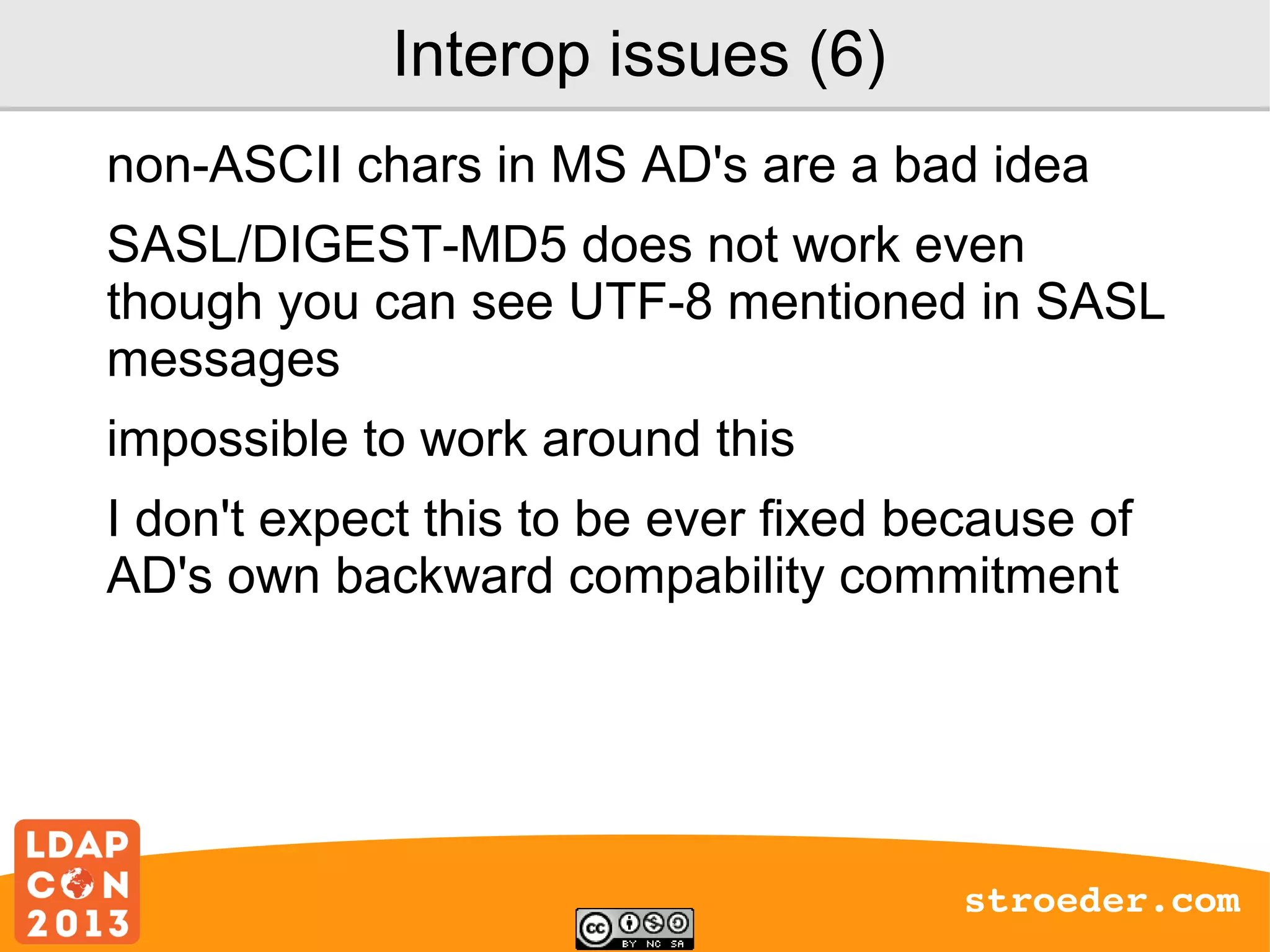 Interop issues (6)

non-ASCII chars in MS AD's are a bad idea

SASL/DIGEST-MD5 does not work even though you can see UTF-8 mentioned in SASL messages

impossible to work around this

I don't expect this to be ever fixed because of AD's own backward compability commitment

LDAP CON 2013

cc BY NC SA

stroeder.com